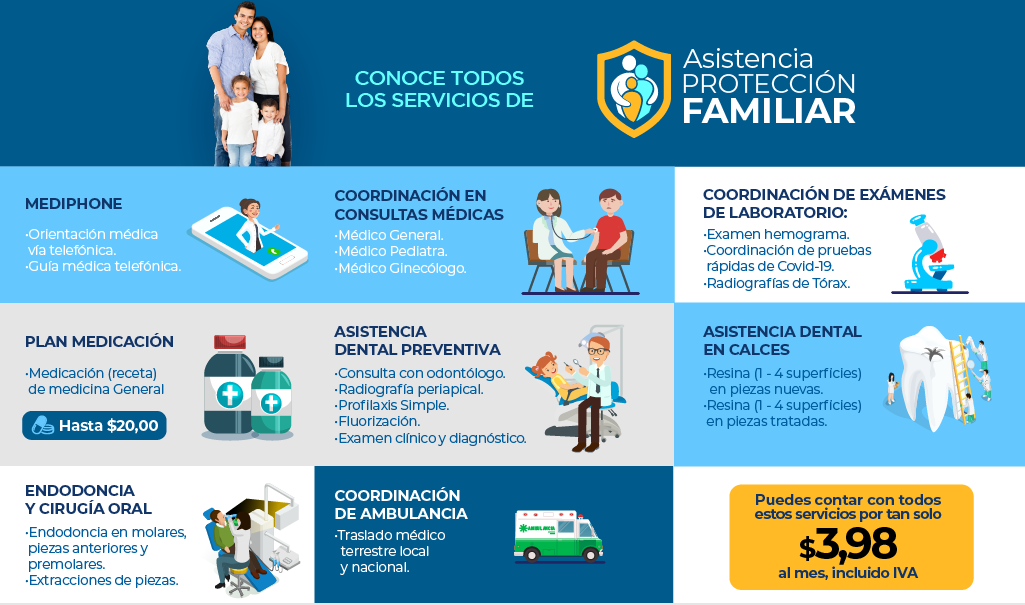 CONOCE TODOS LOS SERVICIOS DE

Asistencia PROTECCIÓN FAMILIAR

MEDIPHONE

·Orientación médica vía telefónica.
·Guía médica telefónica.

COORDINACIÓN EN CONSULTAS MÉDICAS

·Médico General.
·Médico Pediatra.
·Médico Ginecólogo.

COORDINACIÓN DE EXÁMENES DE LABORATORIO:

·Examen hemograma.
·Coordinación de pruebas rápidas de Covid-19.
·Radiografías de Tórax.

PLAN MEDICACIÓN

·Medicación (receta) de medicina General

Hasta $20,00

ASISTENCIA DENTAL PREVENTIVA

·Consulta con odontólogo.
·Radiografía periapical.
·Profilaxis Simple.
·Fluorización.
·Examen clínico y diagnóstico.

ASISTENCIA DENTAL EN CALCES

·Resina (1 - 4 superficies) en piezas nuevas.
·Resina (1 - 4 superficies) en piezas tratadas.

ENDODONCIA Y CIRUGÍA ORAL

·Endodoncia en molares, piezas anteriores y premolares.
·Extracciones de piezas.

COORDINACIÓN DE AMBULANCIA

·Traslado médico terrestre local y nacional.

AMBULANCIA

Puedes contar con todos estos servicios por tan solo

$3,98

al mes, incluido IVA